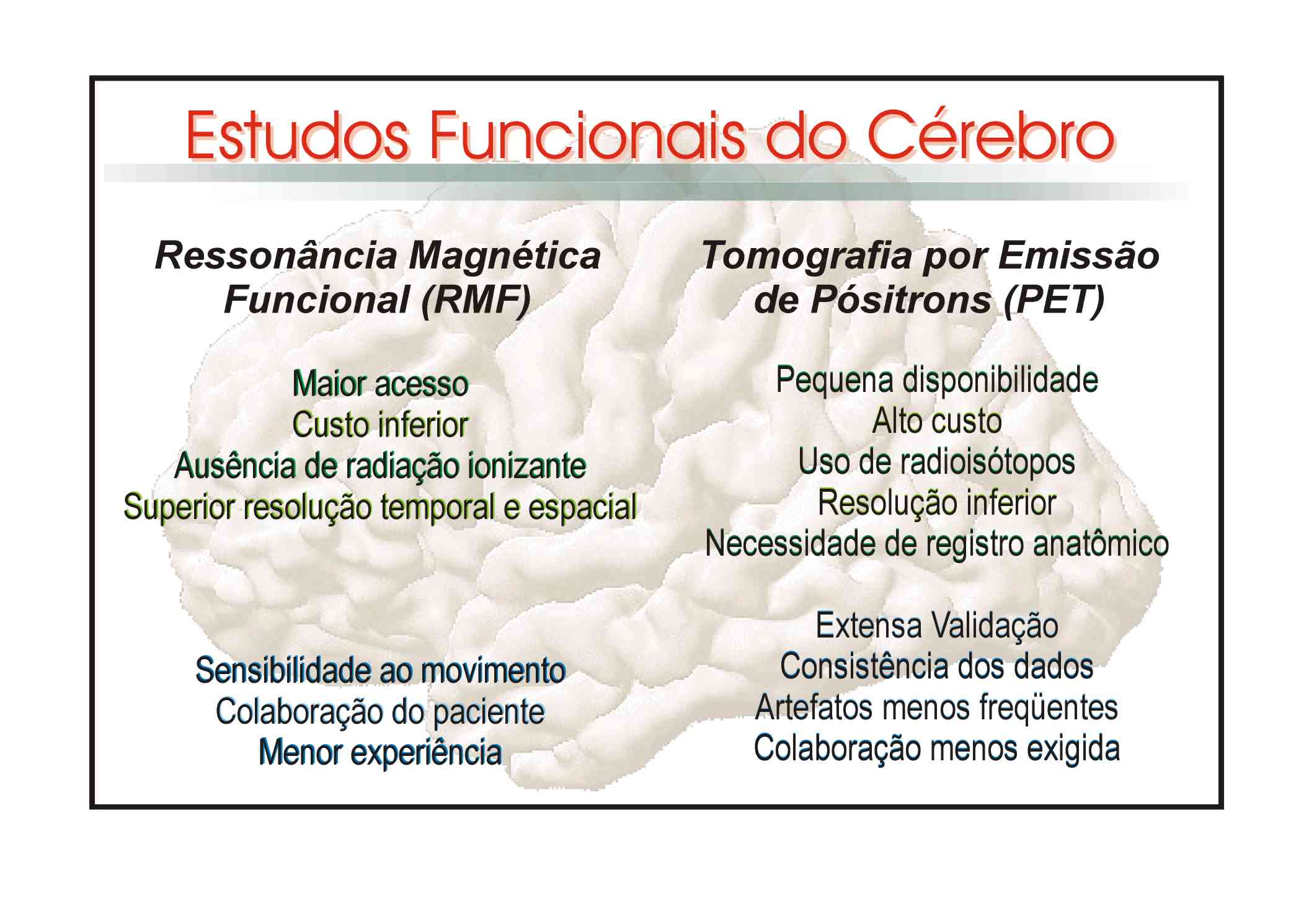 Estudos Funcionais do Cérebro

Ressonância Magnética Funcional (RMF)

Maior acesso
Custo inferior
Ausência de radiação ionizante
Superior resolução temporal e espacial

Sensibilidade ao movimento
Colaboração do paciente
Menor experiência

Tomografia por Emissão de Pósitrons (PET)

Pequena disponibilidade
Alto custo
Uso de radioisótopos
Resolução inferior
Necessidade de registro anatômico

Extensa Validação
Consistência dos dados
Artefatos menos freqüentes
Colaboração menos exigida